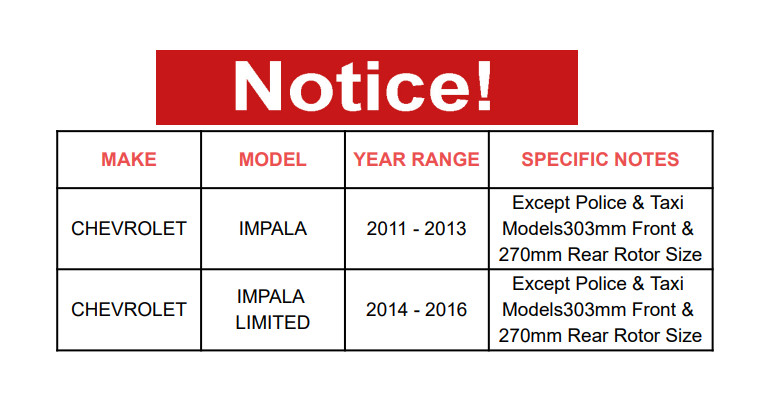 Notice!

| MAKE | MODEL | YEAR RANGE | SPECIFIC NOTES |
|---|---|---|---|
| CHEVROLET | IMPALA | 2011 - 2013 | Except Police & Taxi Models303mm Front & 270mm Rear Rotor Size |
| CHEVROLET | IMPALA LIMITED | 2014 - 2016 | Except Police & Taxi Models303mm Front & 270mm Rear Rotor Size |